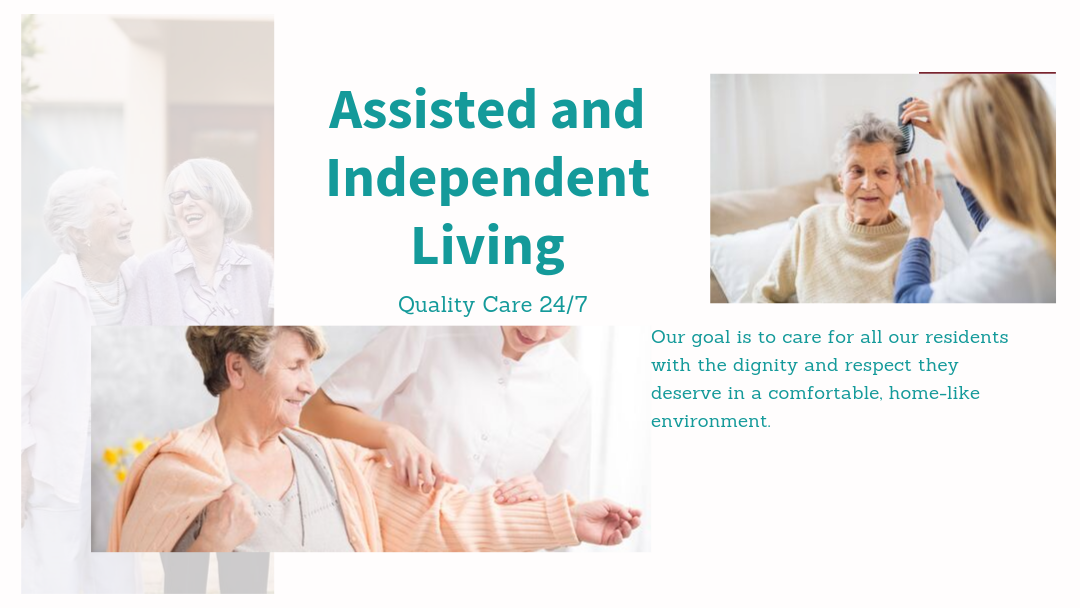 Assisted and Independent Living

Quality Care 24/7

Our goal is to care for all our residents with the dignity and respect they deserve in a comfortable, home-like environment.